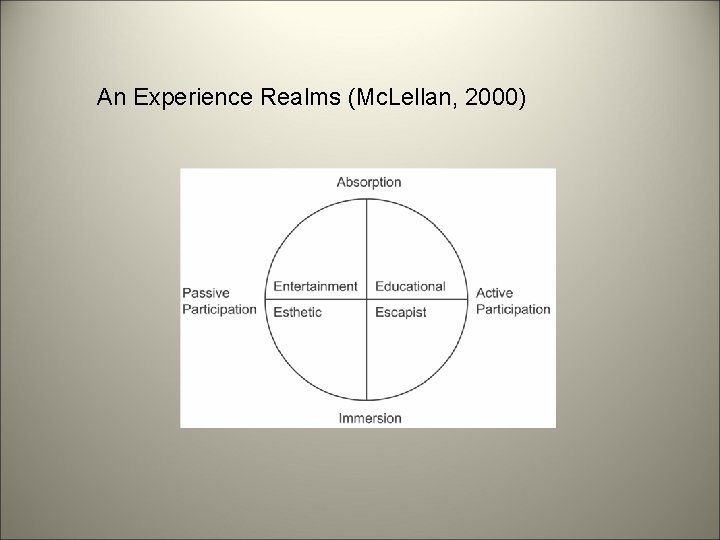 An Experience Realms (McLellan, 2000)

Absorption

Passive Participation

Entertainment

Educational

Active Participation

Esthetic

Escapist

Immersion